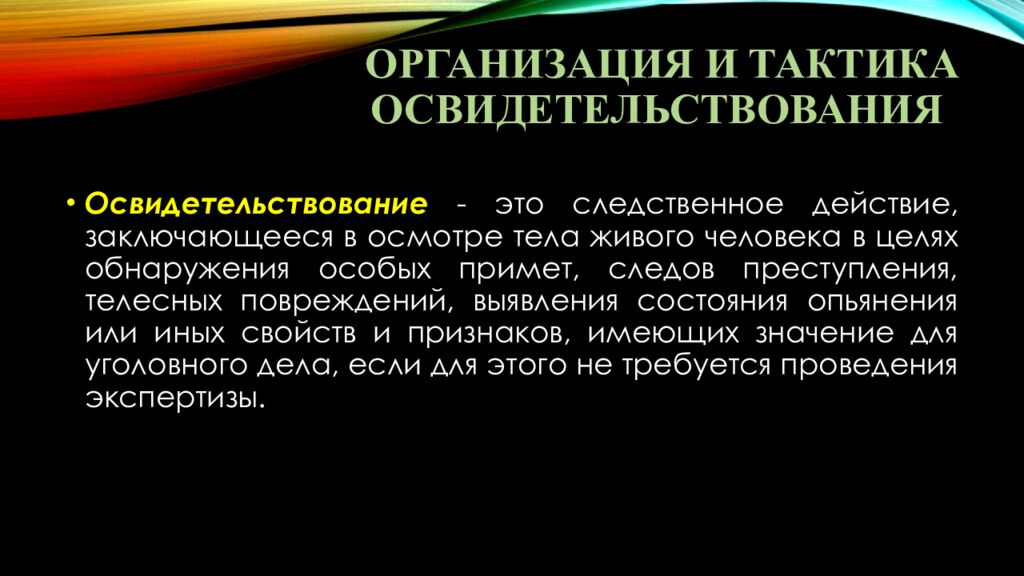 ОРГАНИЗАЦИЯ И ТАКТИКА ОСВИДЕТЕЛЬСТВОВАНИЯ

• Освидетельствование - это следственное действие, заключающееся в осмотре тела живого человека в целях обнаружения особых примет, следов преступления, телесных повреждений, выявления состояния опьянения или иных свойств и признаков, имеющих значение для уголовного дела, если для этого не требуется проведения экспертизы.